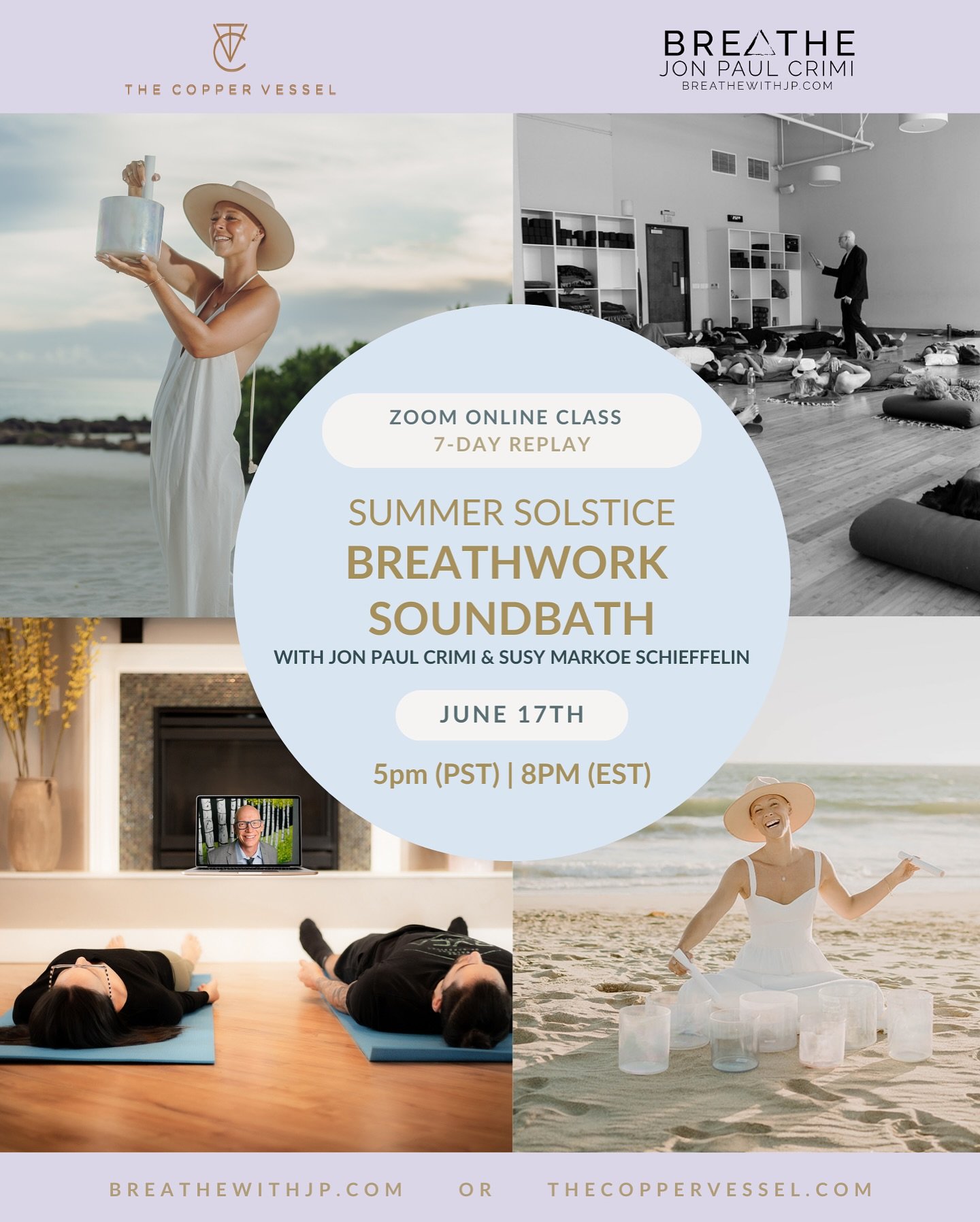 THE COPPER VESSEL

BREATHE
JON PAUL CRIMI
BREATHEWITHJP.COM

ZOOM ONLINE CLASS
7-DAY REPLAY

SUMMER SOLSTICE
BREATHWORK
SOUNDBATH
WITH JON PAUL CRIMI & SUSY MARKOE SCHIEFFELIN

JUNE 17TH

5pm (PST) | 8PM (EST)

BREATHEWITHJP.COM OR THECOPPERVESSEL.COM